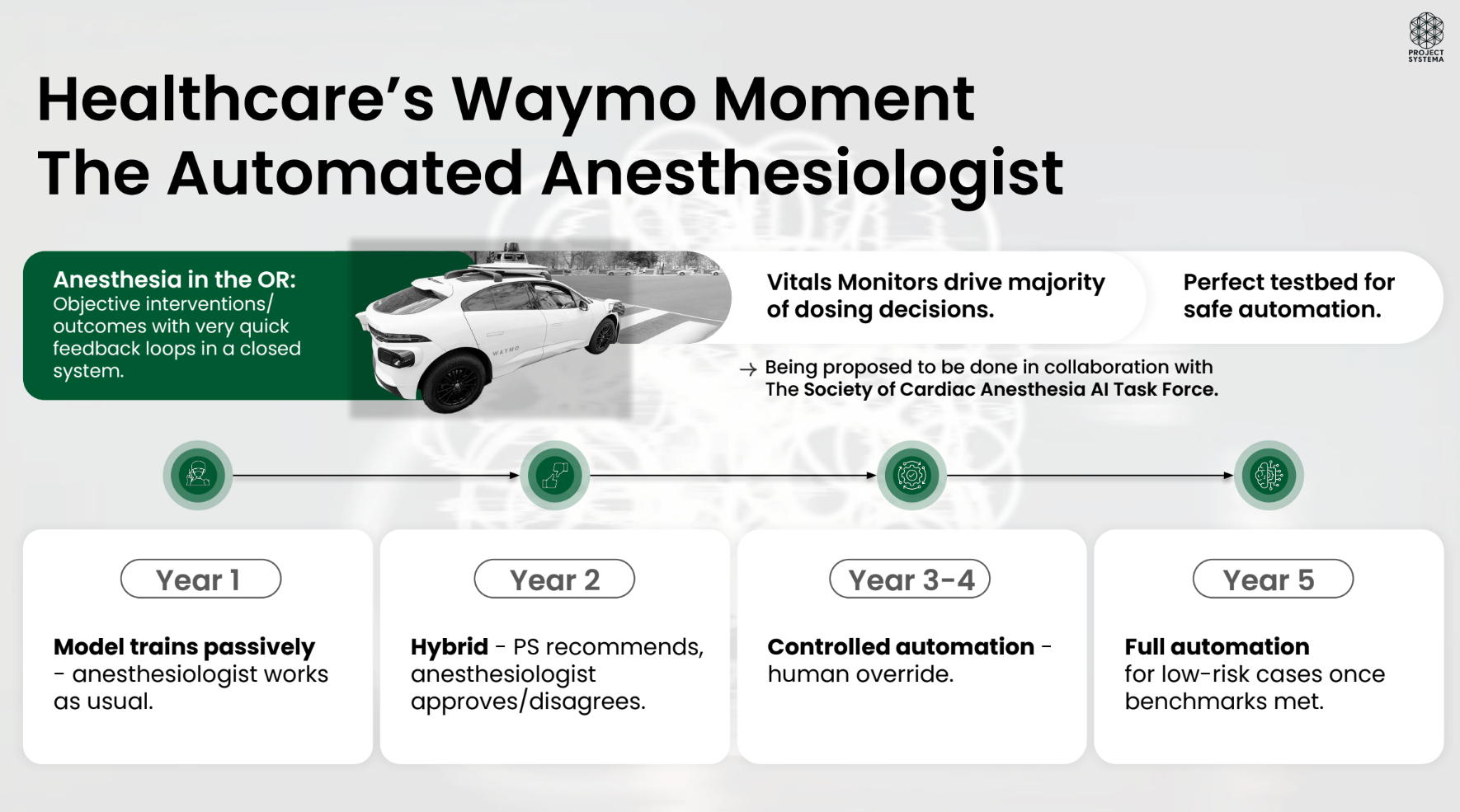 PROJECT SYSTEMA

Healthcare's Waymo Moment
The Automated Anesthesiologist

Anesthesia in the OR:
Objective interventions/ outcomes with very quick feedback loops in a closed system.

WAYMO

Vitals Monitors drive majority of dosing decisions.

Perfect testbed for safe automation.

→ Being proposed to be done in collaboration with The Society of Cardiac Anesthesia AI Task Force.

Year 1

Model trains passively - anesthesiologist works as usual.

Year 2

Hybrid - PS recommends, anesthesiologist approves/disagrees.

Year 3-4

Controlled automation - human override.

Year 5

Full automation for low-risk cases once benchmarks met.